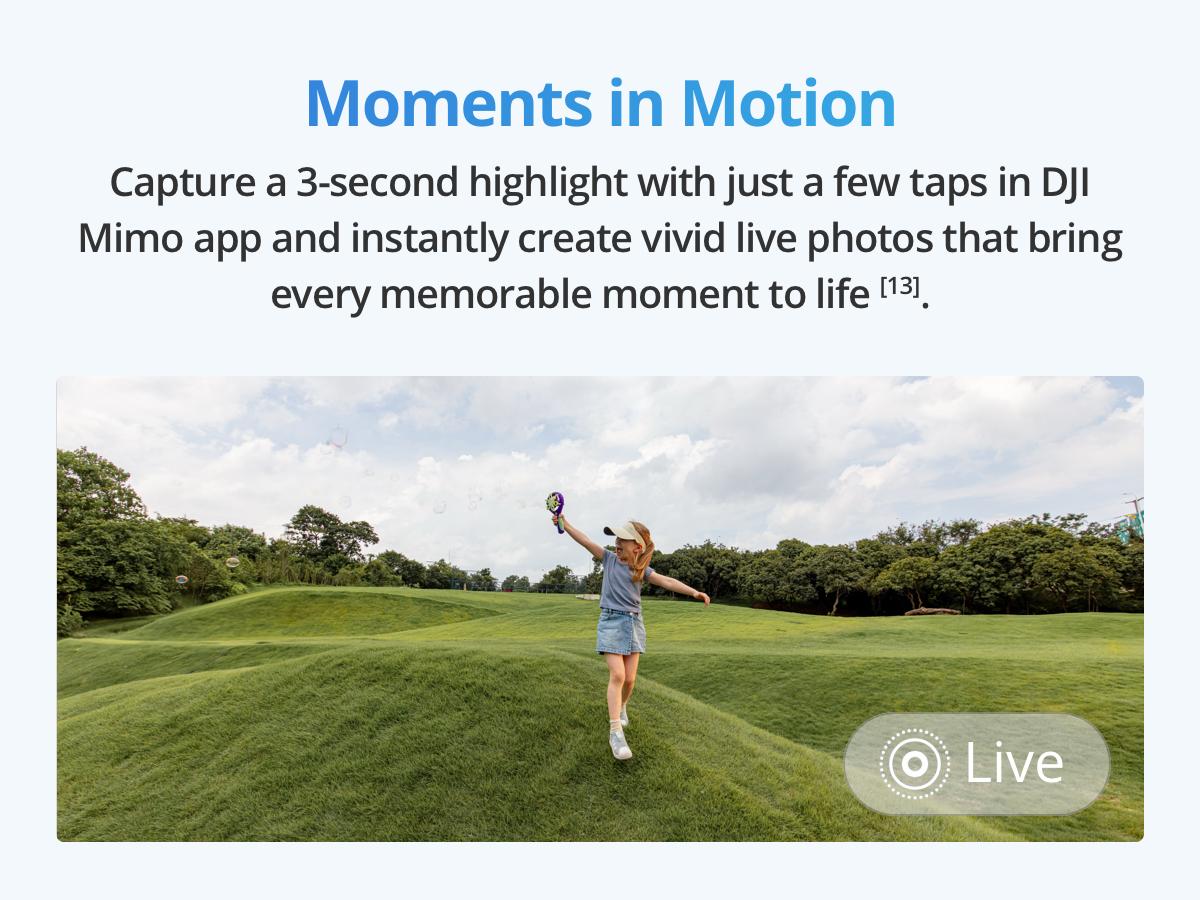 Moments in Motion

Capture a 3-second highlight with just a few taps in DJI Mimo app and instantly create vivid live photos that bring every memorable moment to life $^{[13]}$.

Live